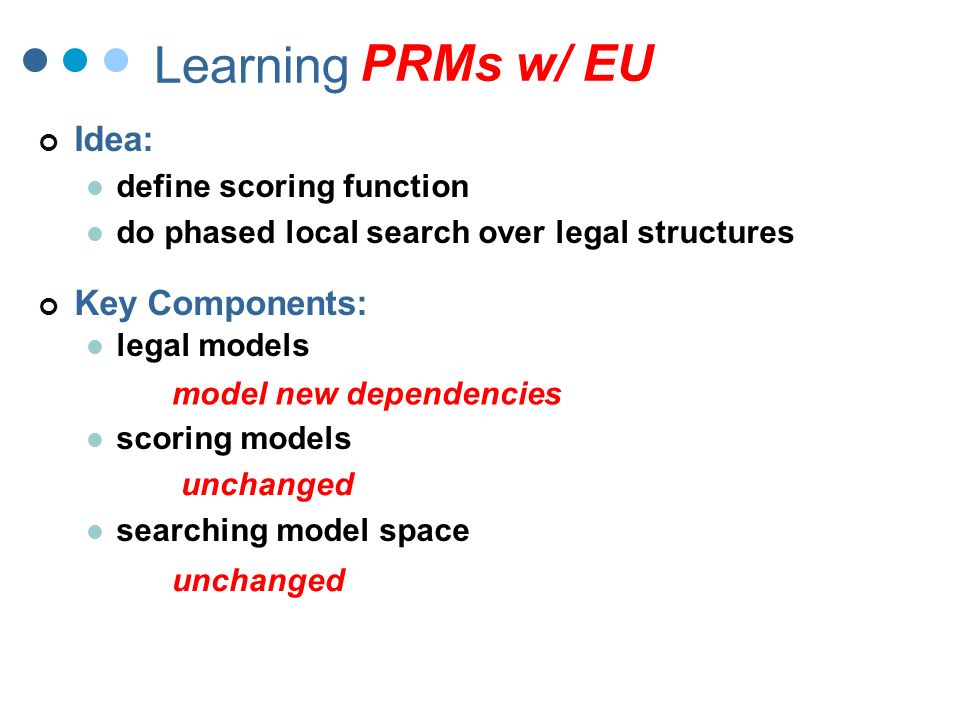 Learning PRMs w/ EU

Idea:

define scoring function

do phased local search over legal structures

Key Components:

legal models

model new dependencies

scoring models

unchanged

searching model space

unchanged